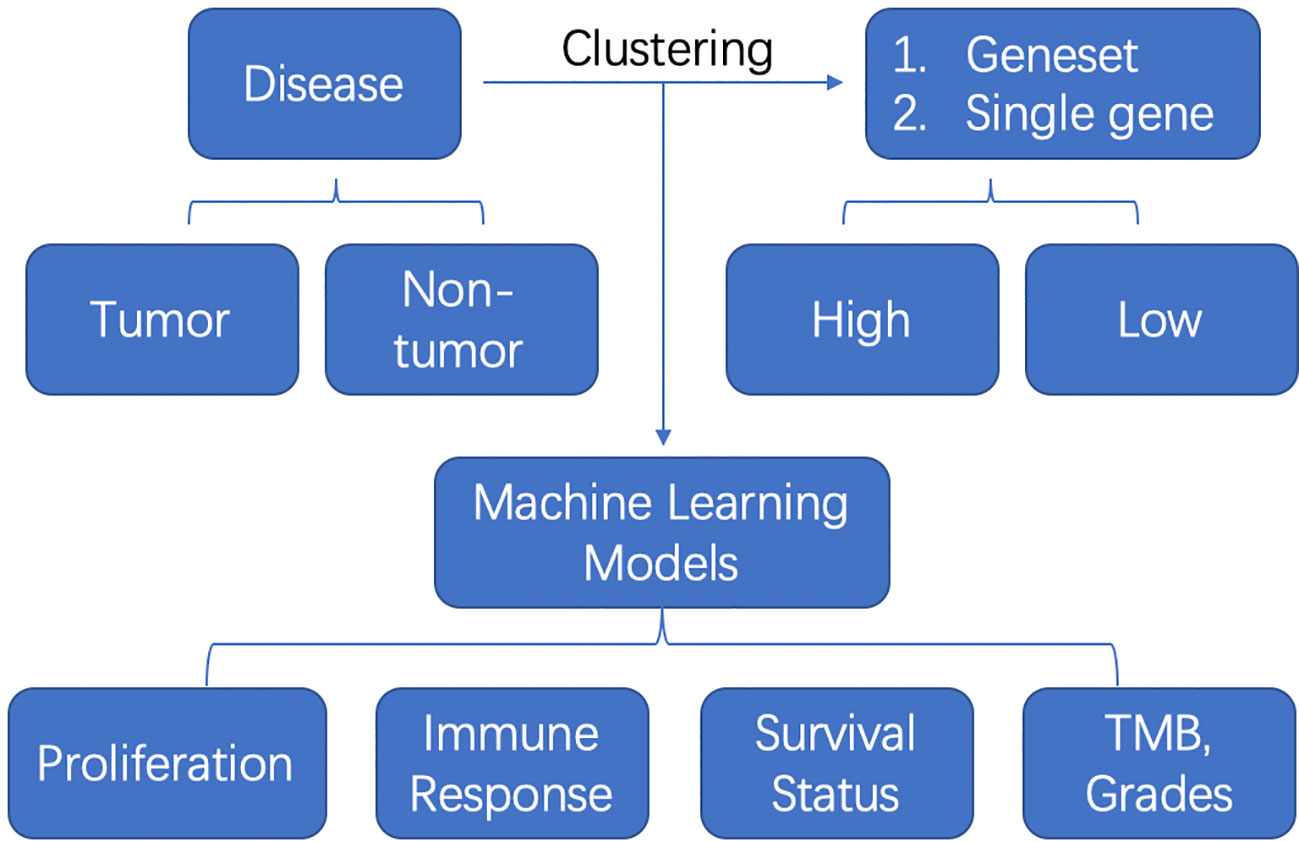 Disease

Clustering

1. Geneset
2. Single gene

Tumor

Non-tumor

High

Low

Machine Learning Models

Proliferation

Immune Response

Survival Status

TMB, Grades